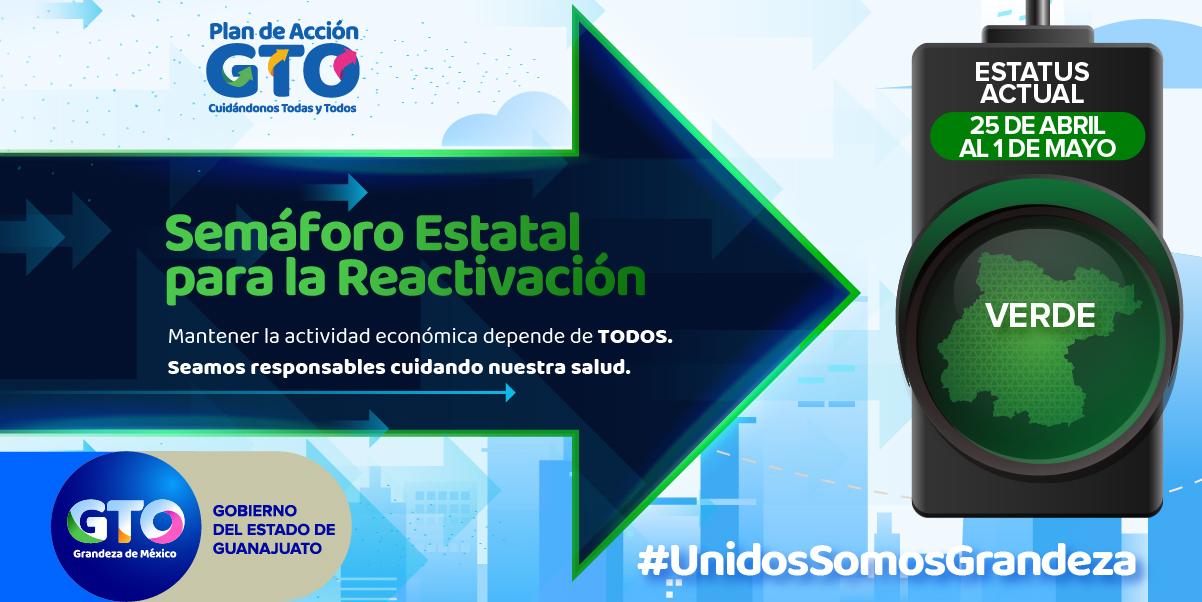 Plan de Acción
GTO
Cuidándonos Todas y Todos

Semáforo Estatal para la Reactivación

Mantener la actividad económica depende de TODOS.
Seamos responsables cuidando nuestra salud.

ESTATUS ACTUAL
25 DE ABRIL AL 1 DE MAYO

VERDE

GTO
Grandeza de México
GOBIERNO DEL ESTADO DE GUANAJUATO

#UnidosSomosGrandeza